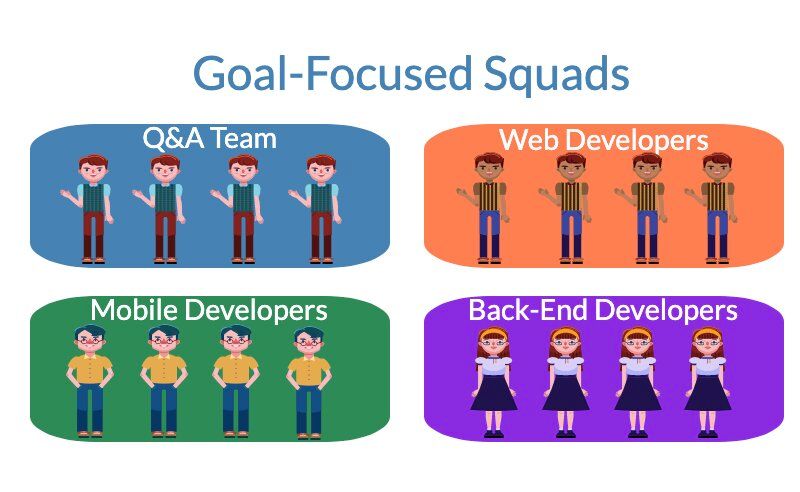 Goal-Focused Squads

Q&A Team

Web Developers

Mobile Developers

Back-End Developers